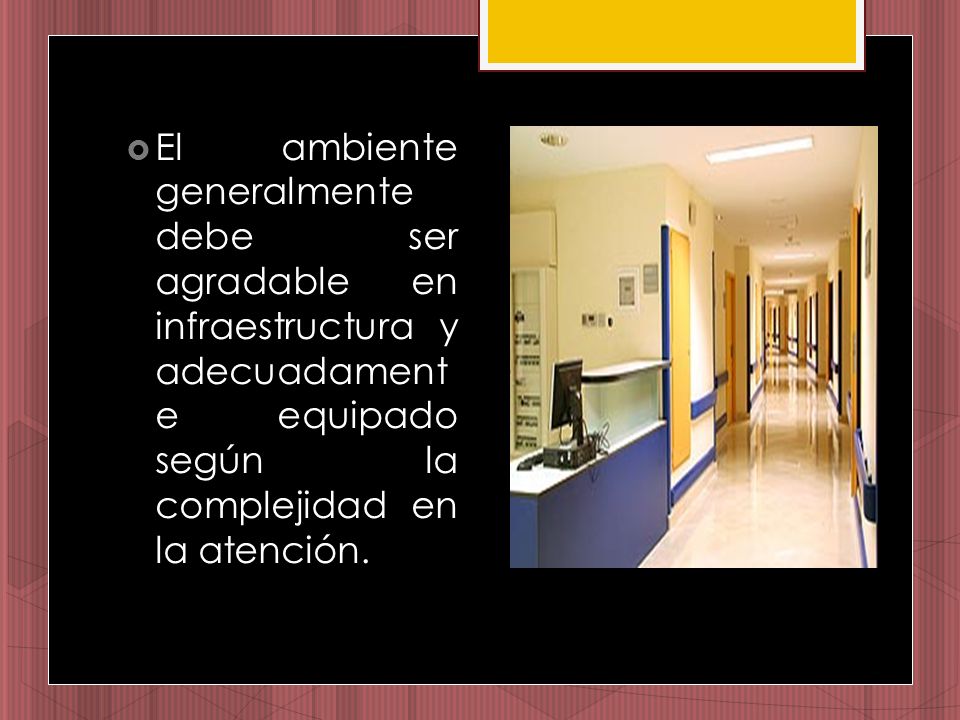 El ambiente generalmente debe ser agradable en infraestructura y adecuadamente equipado según la complejidad en la atención.